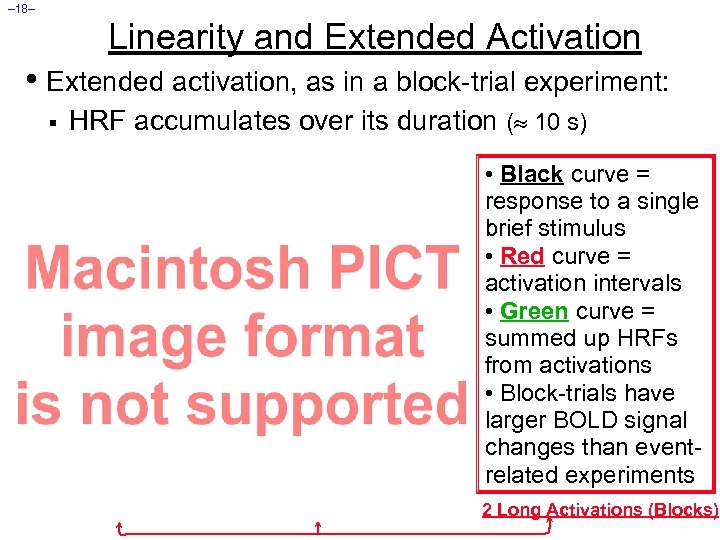 –18–

Linearity and Extended Activation

• Extended activation, as in a block-trial experiment:
 ▪ HRF accumulates over its duration ($\approx$ 10 s)

Macintosh PICT image format is not supported

• Black curve = response to a single brief stimulus
• Red curve = activation intervals
• Green curve = summed up HRFs from activations
• Block-trials have larger BOLD signal changes than event-related experiments

2 Long Activations (Blocks)